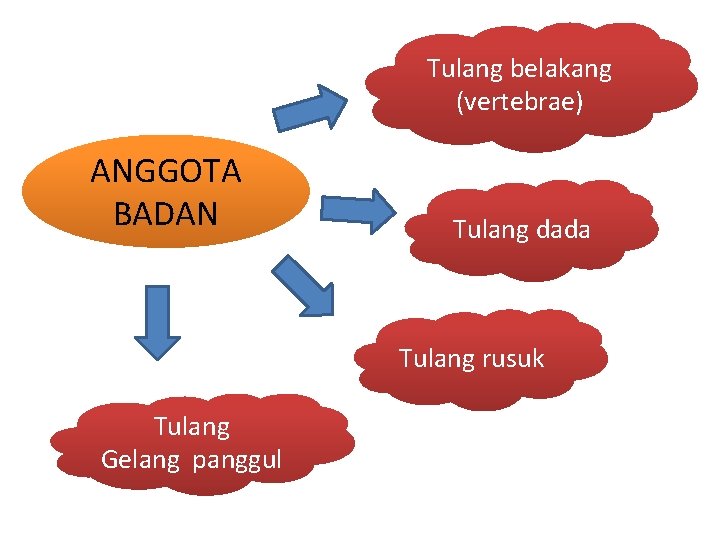 ANGGOTA BADAN

Tulang belakang (vertebrae)

Tulang dada

Tulang rusuk

Tulang Gelang panggul